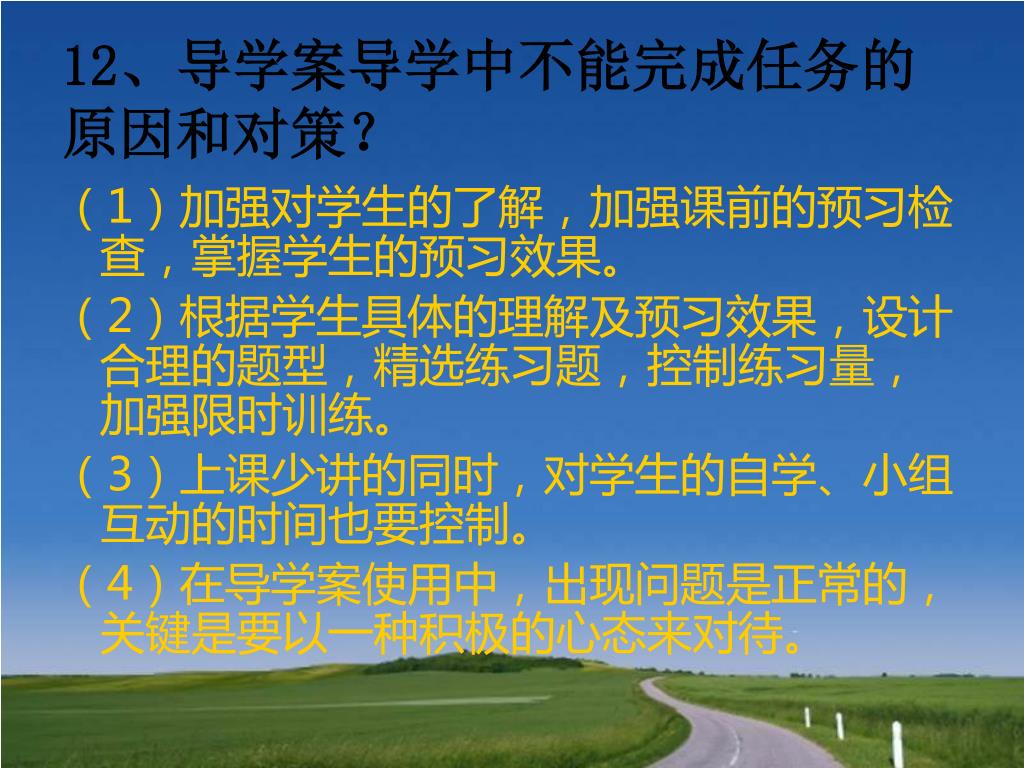 12、导学案导学中不能完成任务的原因和对策？

（1）加强对学生的了解，加强课前的预习检查，掌握学生的预习效果。

（2）根据学生具体的理解及预习效果，设计合理的题型，精选练习题，控制练习量，加强限时训练。

（3）上课少讲的同时，对学生的自学、小组互动的时间也要控制。

（4）在导学案使用中，出现问题是正常的，关键是要以一种积极的心态来对待。